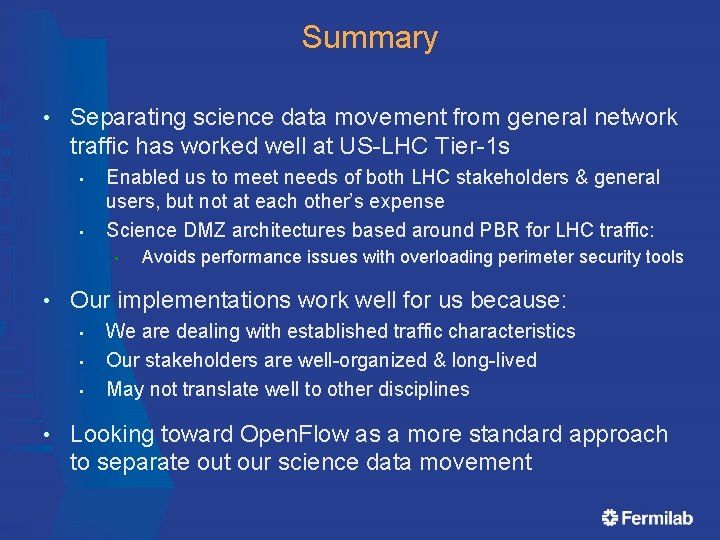 Summary

• Separating science data movement from general network traffic has worked well at US-LHC Tier-1s
  • Enabled us to meet needs of both LHC stakeholders & general users, but not at each other's expense
  • Science DMZ architectures based around PBR for LHC traffic:
    • Avoids performance issues with overloading perimeter security tools

• Our implementations work well for us because:
  • We are dealing with established traffic characteristics
  • Our stakeholders are well-organized & long-lived
  • May not translate well to other disciplines

• Looking toward OpenFlow as a more standard approach to separate out our science data movement

Fermilab